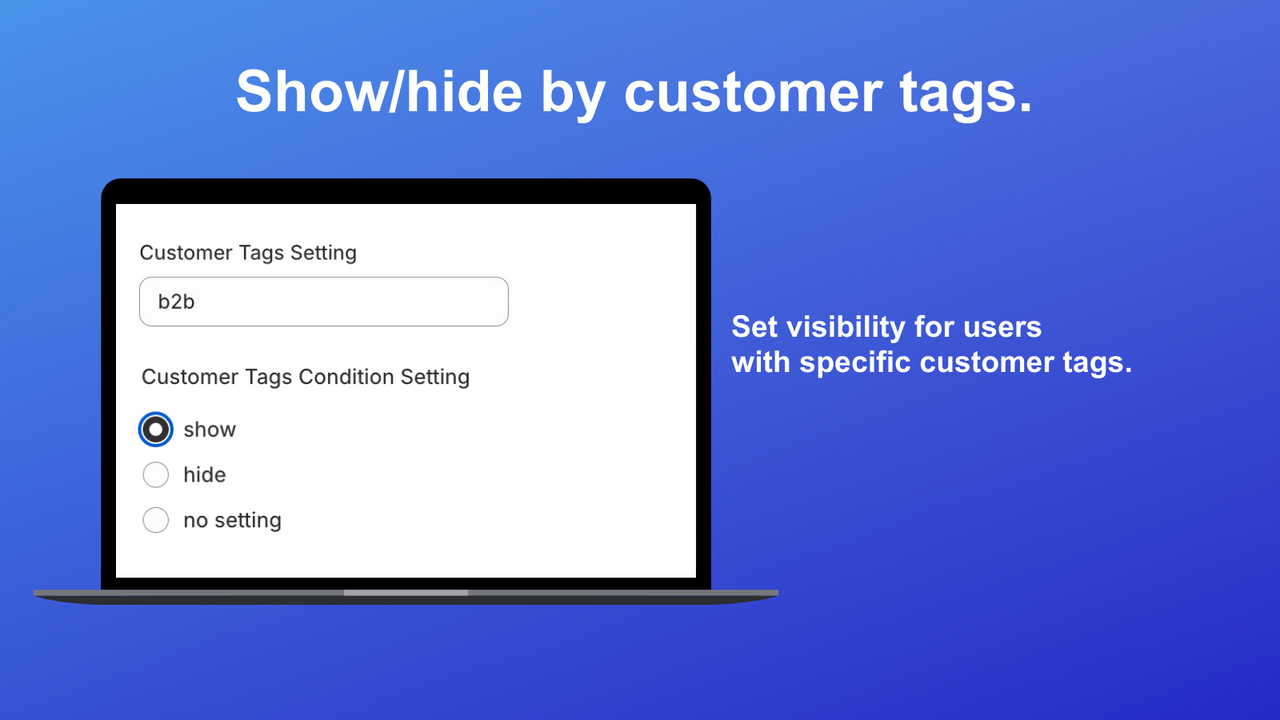 Show/hide by customer tags.

Customer Tags Setting

b2b

Customer Tags Condition Setting

show

hide

no setting

Set visibility for users with specific customer tags.